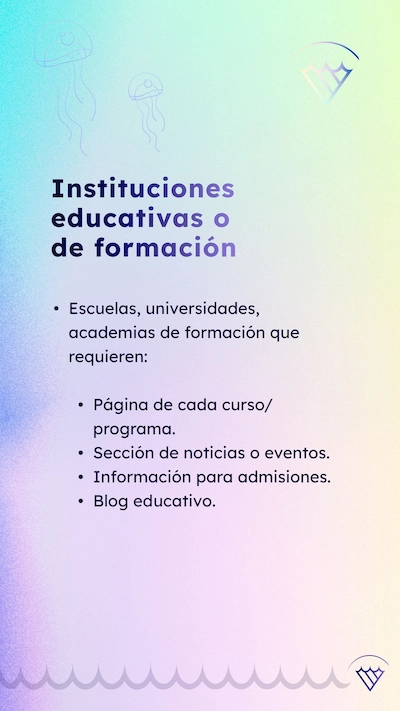 Instituciones educativas o de formación

• Escuelas, universidades, academias de formación que requieren:

• Página de cada curso/ programa.
• Sección de noticias o eventos.
• Información para admisiones.
• Blog educativo.